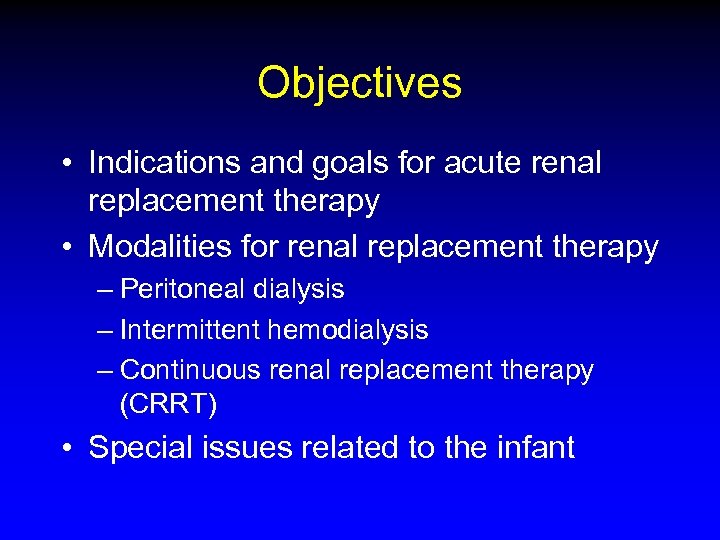 Objectives

• Indications and goals for acute renal replacement therapy
• Modalities for renal replacement therapy
– Peritoneal dialysis
– Intermittent hemodialysis
– Continuous renal replacement therapy (CRRT)
• Special issues related to the infant